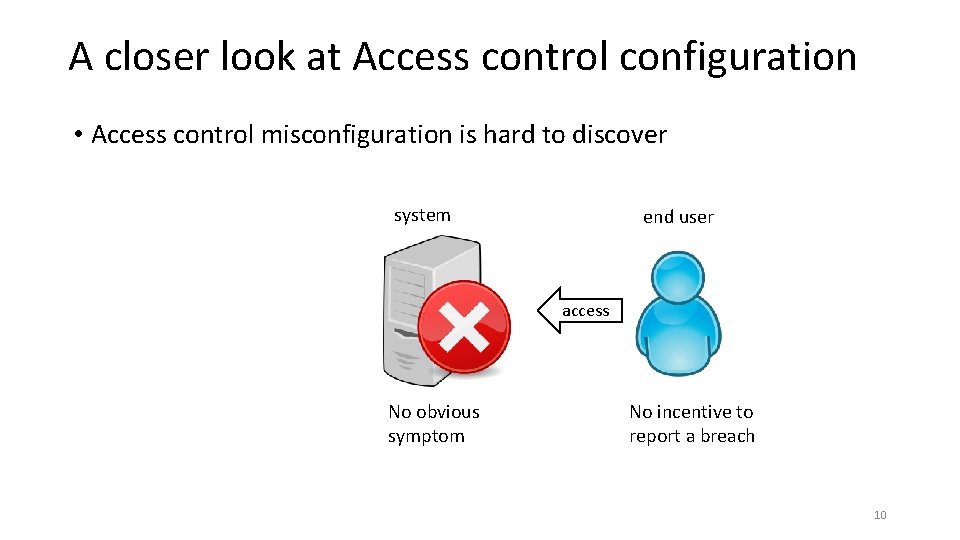 A closer look at Access control configuration

• Access control misconfiguration is hard to discover

system

end user

access

No obvious symptom

No incentive to report a breach

10